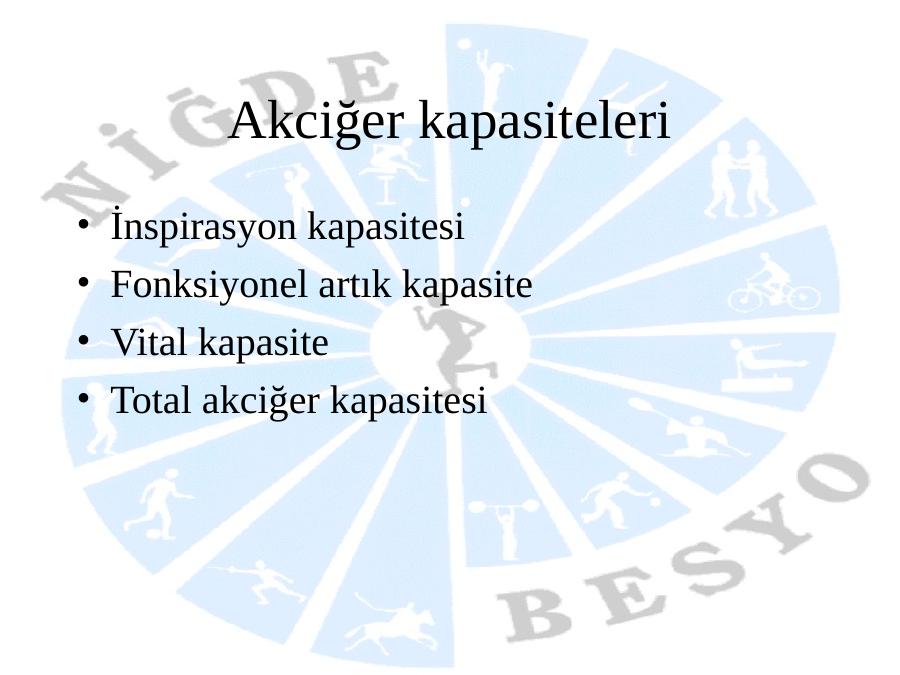 NİĞDE

Akciğer kapasiteleri

• İnspirasyon kapasitesi
• Fonksiyonel artık kapasite
• Vital kapasite
• Total akciğer kapasitesi

BESYO